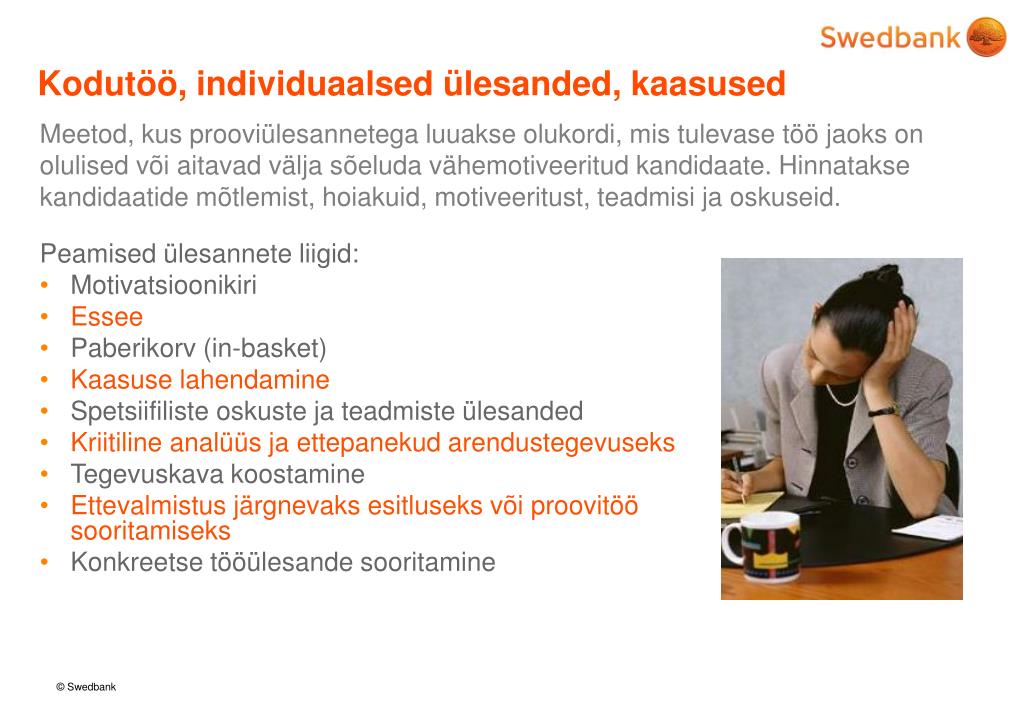 Swedbank

Kodutöö, individuaalsed ülesanded, kaasused

Meetod, kus prooviülesannetega luuakse olukordi, mis tulevase töö jaoks on olulised või aitavad välja sõeluda vähemotiveeritud kandidaate. Hinnatakse kandidaatide mõtlemist, hoiakuid, motiveeritust, teadmisi ja oskuseid.

Peamised ülesannete liigid:
• Motivatsioonikiri
• Essee
• Paberikorv (in-basket)
• Kaasuse lahendamine
• Spetsiifiliste oskuste ja teadmiste ülesanded
• Kriitiline analüüs ja ettepanekud arendustegevuseks
• Tegevuskava koostamine
• Ettevalmistus järgnevaks esitluseks või proovitöö sooritamiseks
• Konkreetse tööülesande sooritamine

© Swedbank